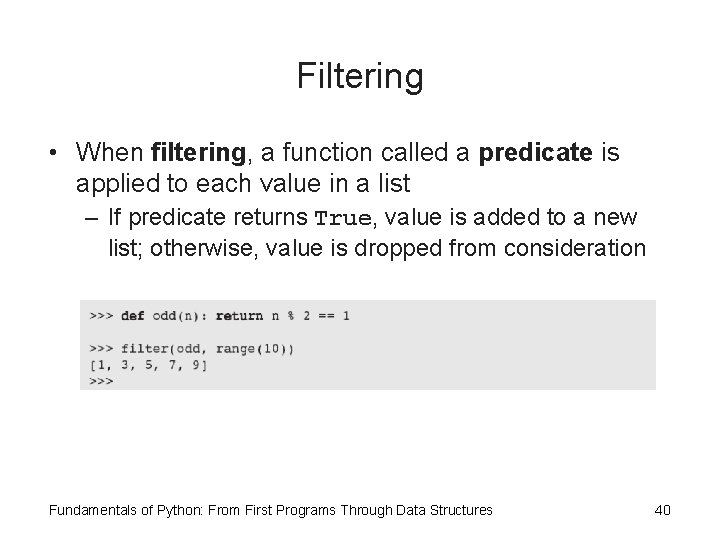 Filtering

• When filtering, a function called a predicate is applied to each value in a list

– If predicate returns True, value is added to a new list; otherwise, value is dropped from consideration

>>> def odd(n): return n % 2 == 1

>>> filter(odd, range(10))
[1, 3, 5, 7, 9]
>>>

Fundamentals of Python: From First Programs Through Data Structures

40